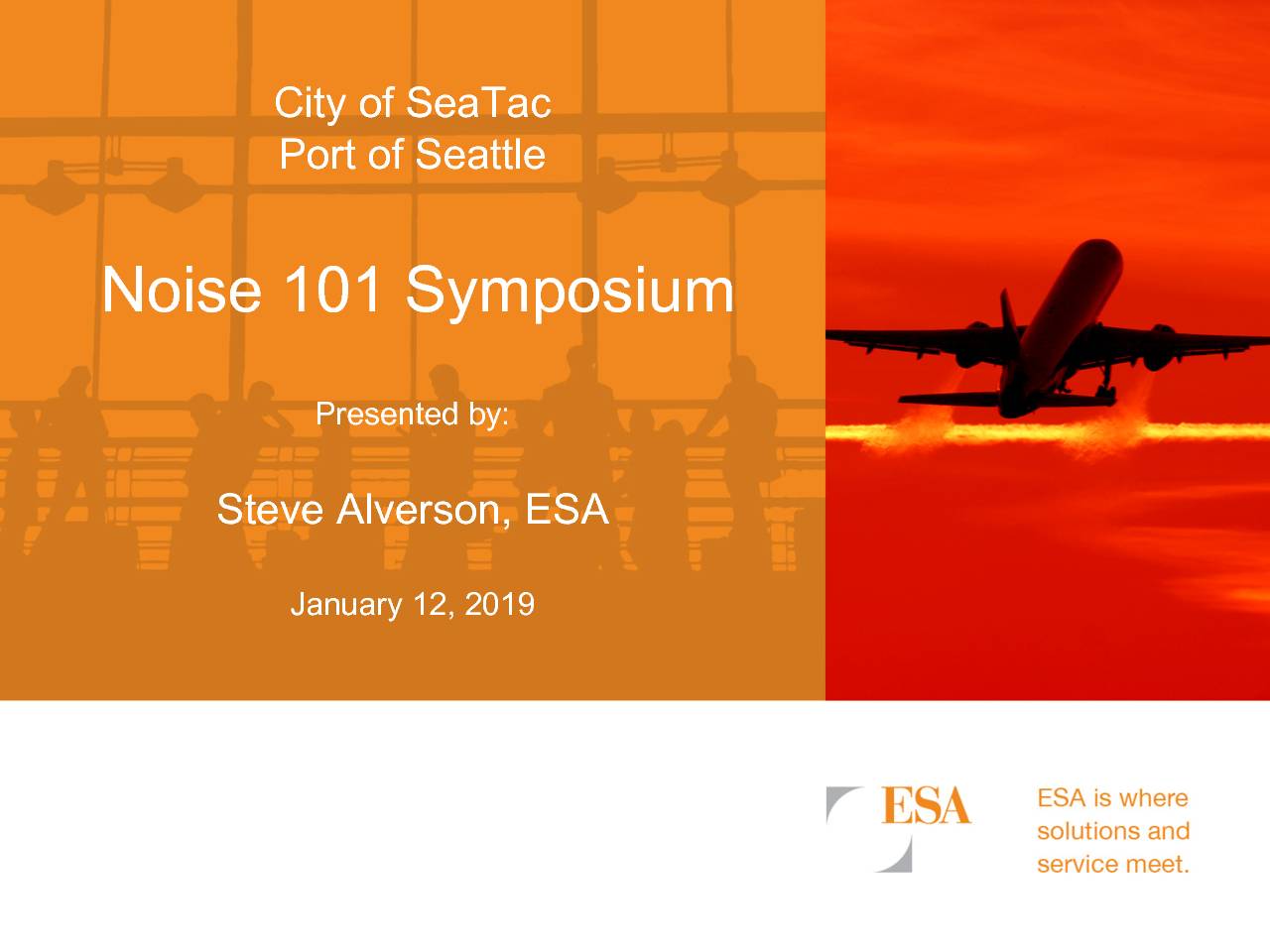 City of SeaTac
Port of Seattle

Noise 101 Symposium

Presented by:

Steve Alverson, ESA

January 12, 2019

ESA

ESA is where solutions and service meet.